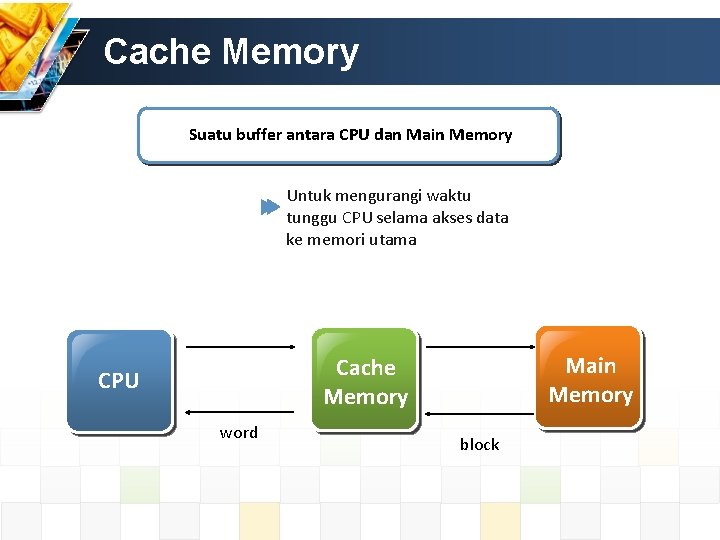 Cache Memory

Suatu buffer antara CPU dan Main Memory

Untuk mengurangi waktu tunggu CPU selama akses data ke memori utama

CPU

Cache Memory

Main Memory

word

block